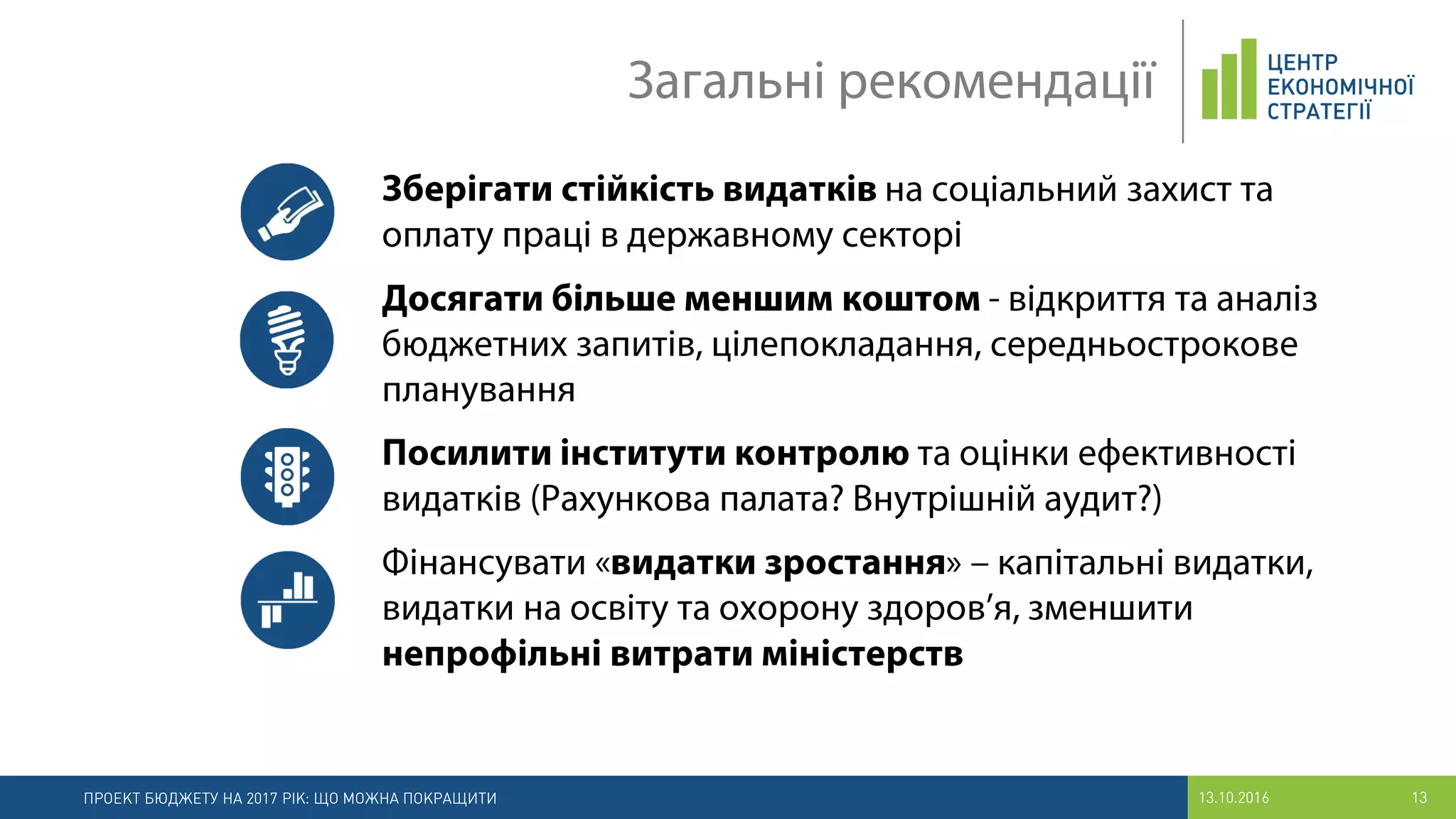 Загальні рекомендації

ЦЕНТР ЕКОНОМІЧНОЇ СТРАТЕГІЇ

Зберігати стійкість видатків на соціальний захист та оплату праці в державному секторі

Досягати більше меншим коштом - відкриття та аналіз бюджетних запитів, цілепокладання, середньострокове планування

Посилити інститути контролю та оцінки ефективності видатків (Рахункова палата? Внутрішній аудит?)

Фінансувати «видатки зростання» – капітальні видатки, видатки на освіту та охорону здоров'я, зменшити непрофільні витрати міністерств

ПРОЕКТ БЮДЖЕТУ НА 2017 РІК: ЩО МОЖНА ПОКРАЩИТИ

13.10.2016

13